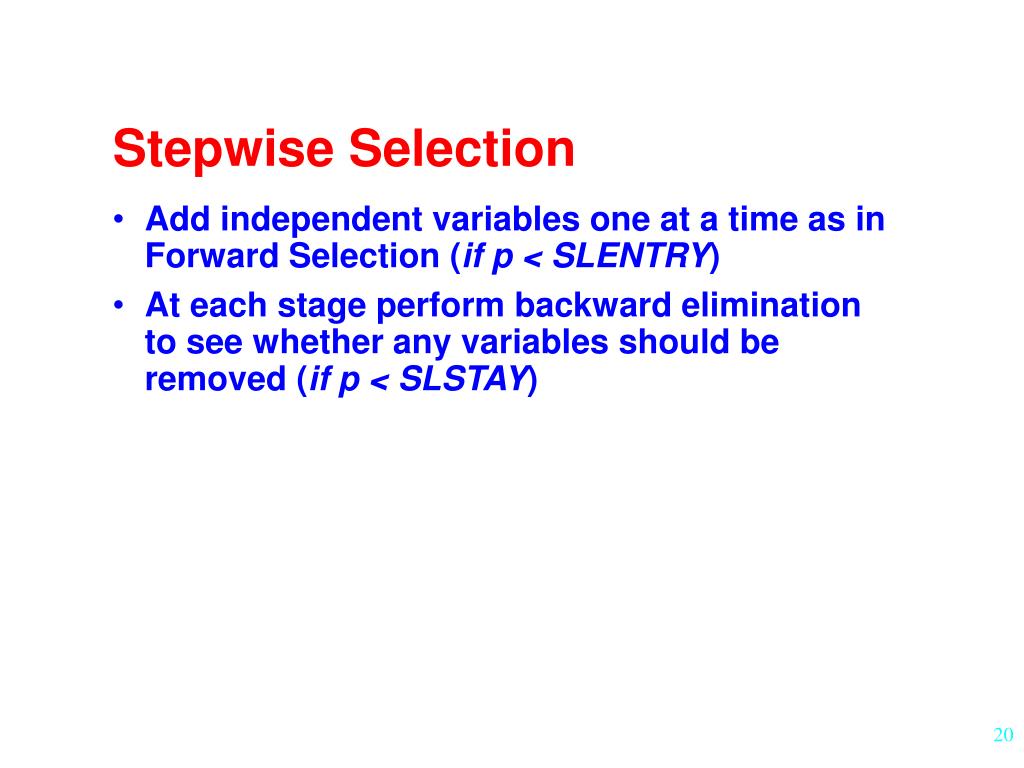 Stepwise Selection

• Add independent variables one at a time as in Forward Selection (if p < SLENTRY)
• At each stage perform backward elimination to see whether any variables should be removed (if p < SLSTAY)

20